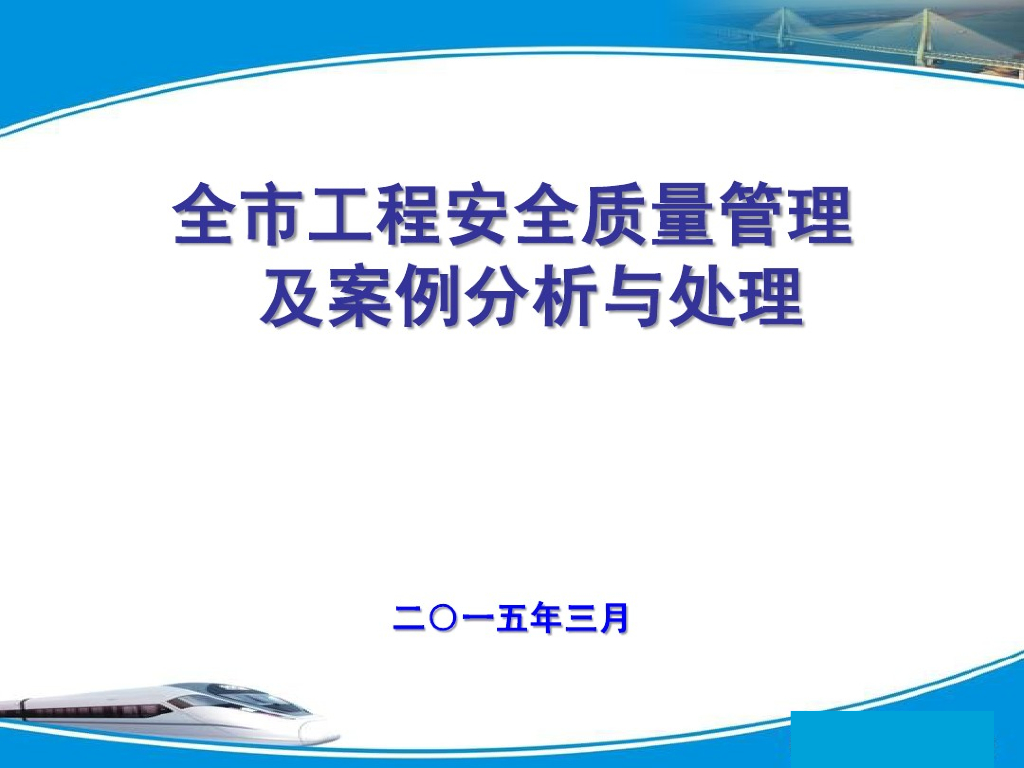 全市工程安全质量管理
及案例分析与处理

二〇一五年三月